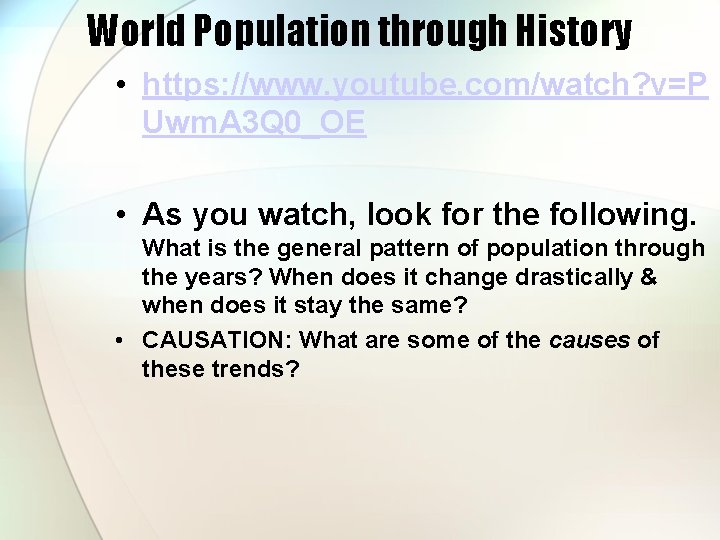 World Population through History

• https://www.youtube.com/watch?v=PUwmA3Q0_OE

• As you watch, look for the following. What is the general pattern of population through the years? When does it change drastically & when does it stay the same?

• CAUSATION: What are some of the causes of these trends?